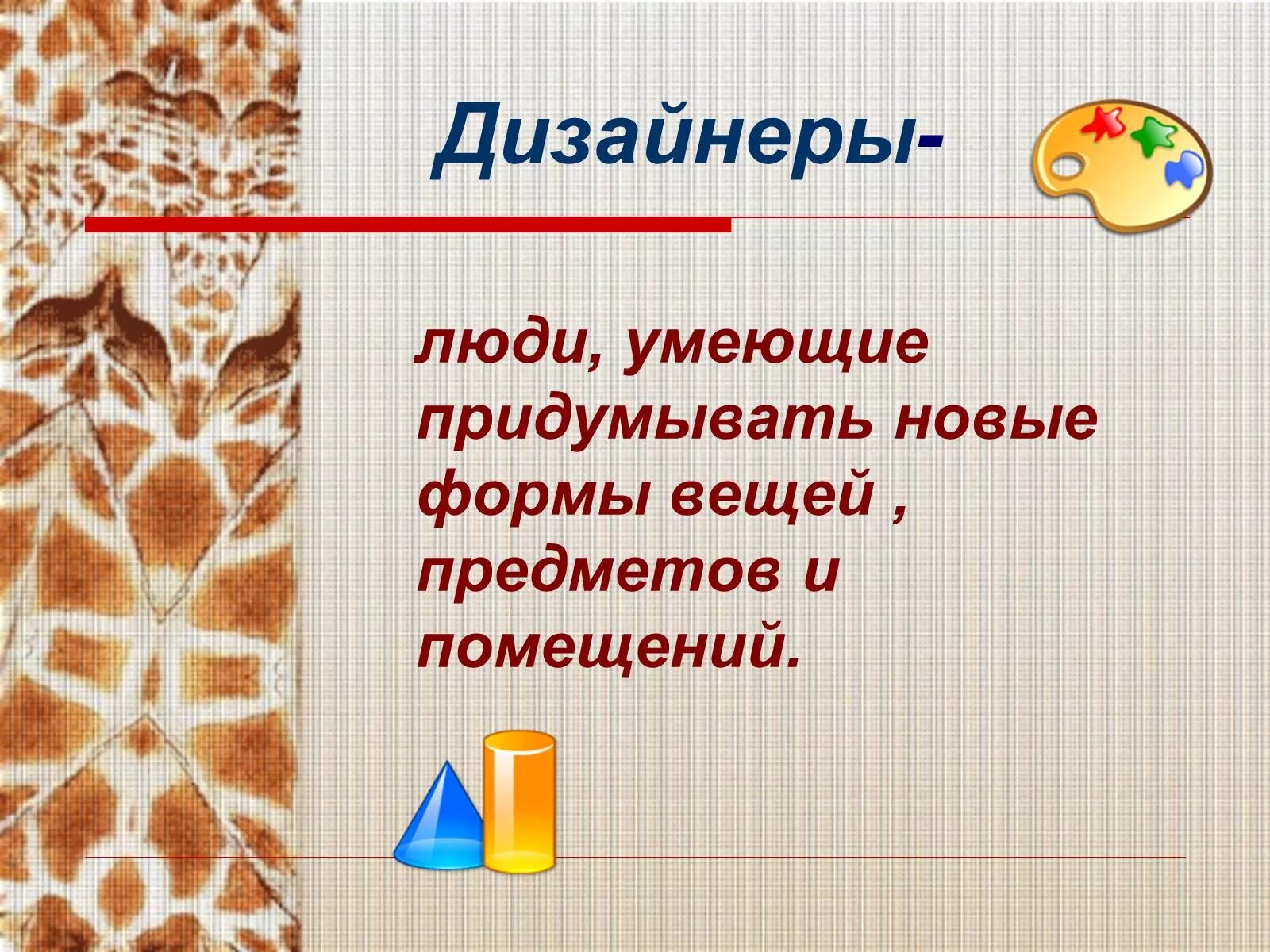 Дизайнеры-

люди, умеющие придумывать новые формы вещей , предметов и помещений.